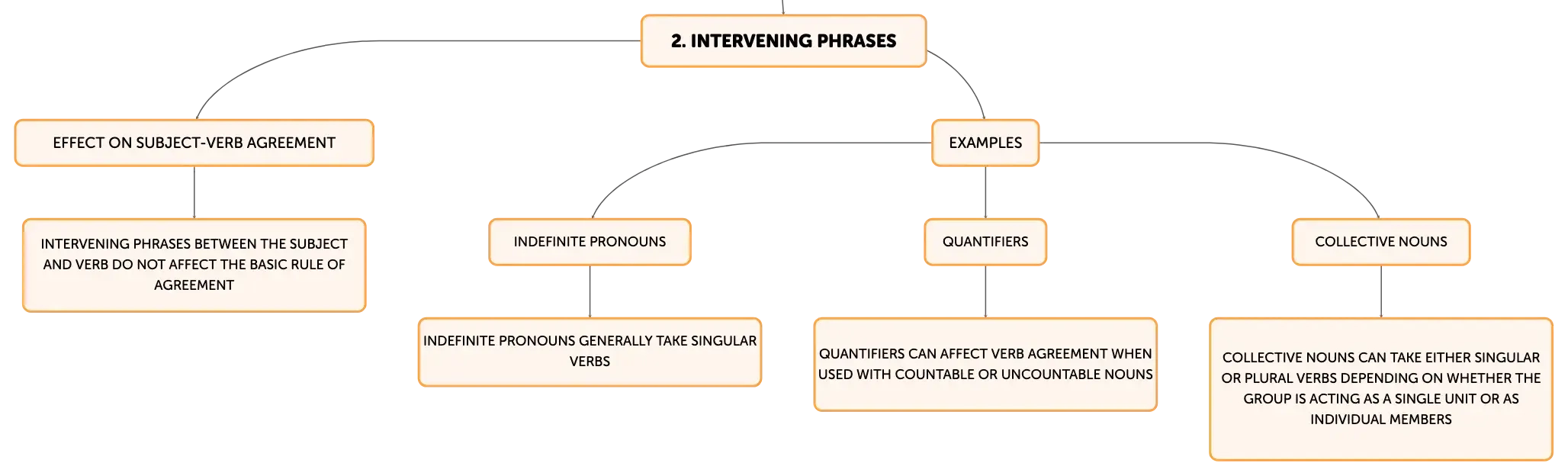 2. INTERVENING PHRASES

EFFECT ON SUBJECT-VERB AGREEMENT

INTERVENING PHRASES BETWEEN THE SUBJECT AND VERB DO NOT AFFECT THE BASIC RULE OF AGREEMENT

EXAMPLES

INDEFINITE PRONOUNS

INDEFINITE PRONOUNS GENERALLY TAKE SINGULAR VERBS

QUANTIFIERS

QUANTIFIERS CAN AFFECT VERB AGREEMENT WHEN USED WITH COUNTABLE OR UNCOUNTABLE NOUNS

COLLECTIVE NOUNS

COLLECTIVE NOUNS CAN TAKE EITHER SINGULAR OR PLURAL VERBS DEPENDING ON WHETHER THE GROUP IS ACTING AS A SINGLE UNIT OR AS INDIVIDUAL MEMBERS